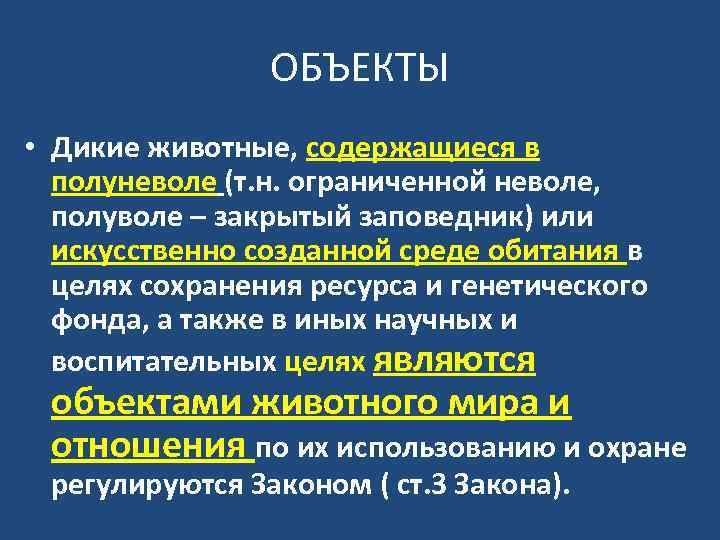 ОБЪЕКТЫ

• Дикие животные, содержащиеся в полуневоле (т.н. ограниченной неволе, полуволе – закрытый заповедник) или искусственно созданной среде обитания в целях сохранения ресурса и генетического фонда, а также в иных научных и воспитательных целях являются объектами животного мира и отношения по их использованию и охране регулируются Законом ( ст.3 Закона).